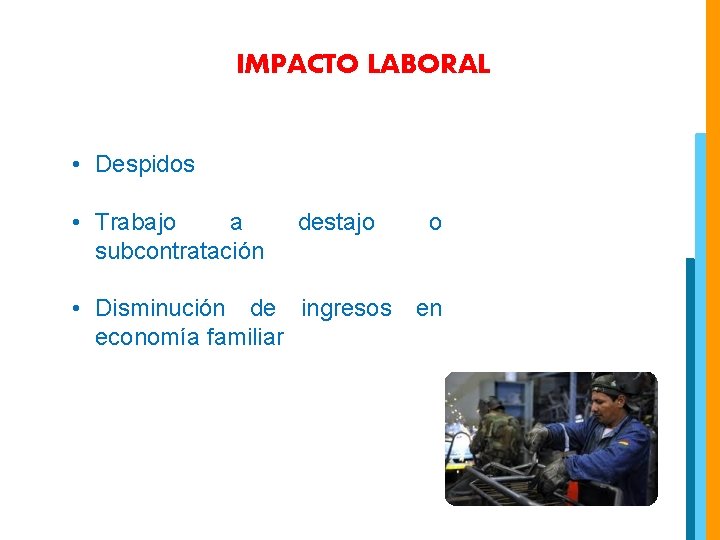 IMPACTO LABORAL

• Despidos

• Trabajo a destajo o subcontratación

• Disminución de ingresos en economía familiar